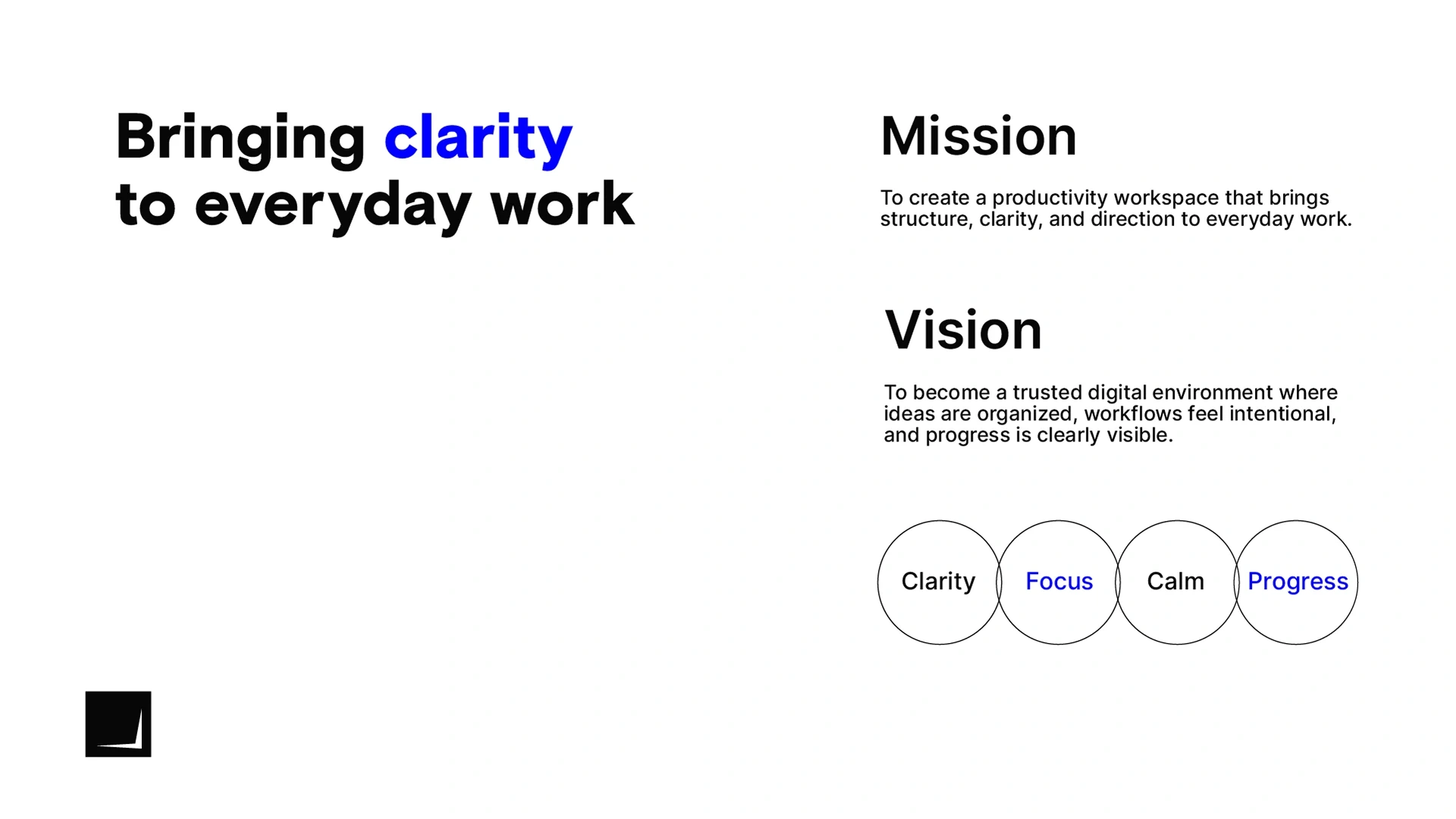 Bringing clarity to everyday work

Mission

To create a productivity workspace that brings structure, clarity, and direction to everyday work.

Vision

To become a trusted digital environment where ideas are organized, workflows feel intentional, and progress is clearly visible.

Clarity Focus Calm Progress